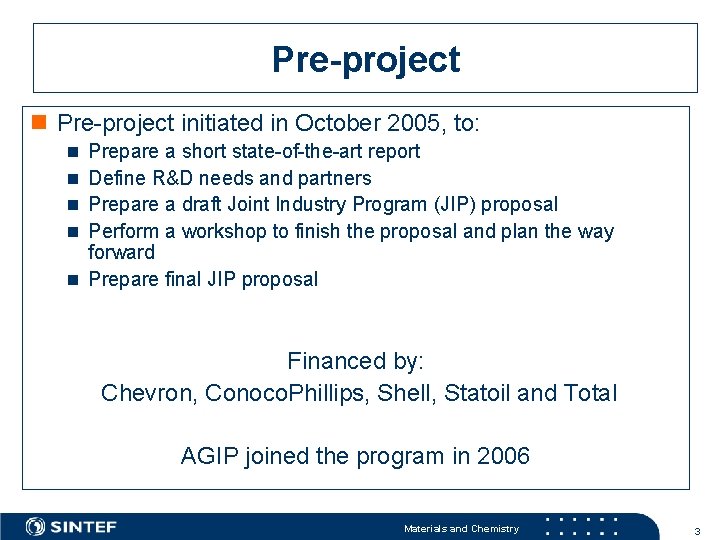 Pre-project

Pre-project initiated in October 2005, to:

Prepare a short state-of-the-art report

Define R&D needs and partners

Prepare a draft Joint Industry Program (JIP) proposal

Perform a workshop to finish the proposal and plan the way forward

Prepare final JIP proposal

Financed by:
Chevron, ConocoPhillips, Shell, Statoil and Total

AGIP joined the program in 2006

SINTEF

Materials and Chemistry

3